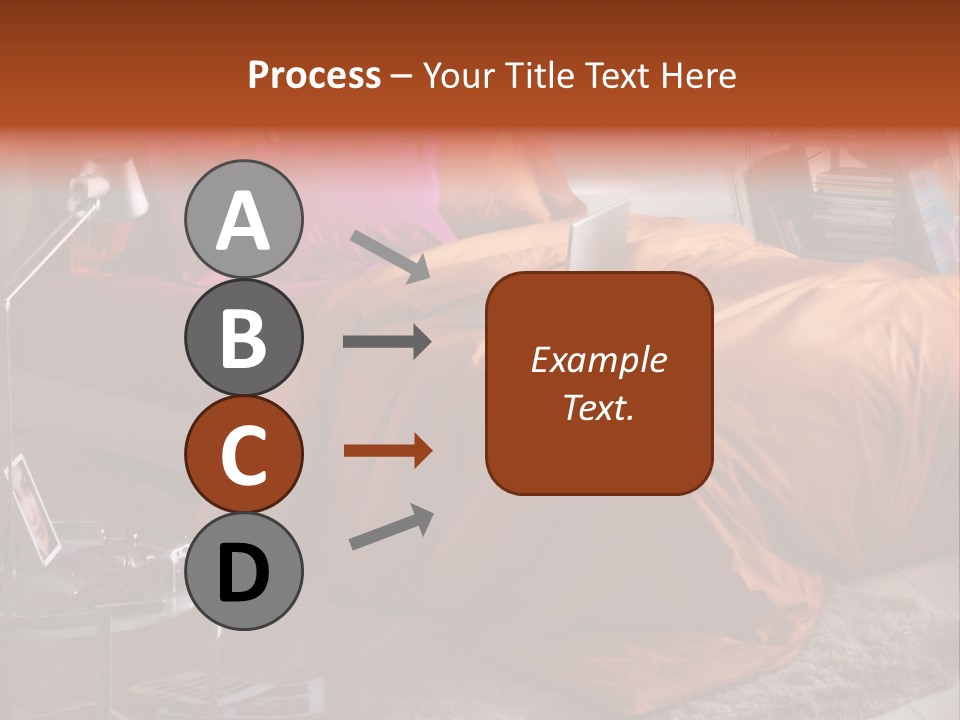 Process – Your Title Text Here

A
B
C
D

Example Text.